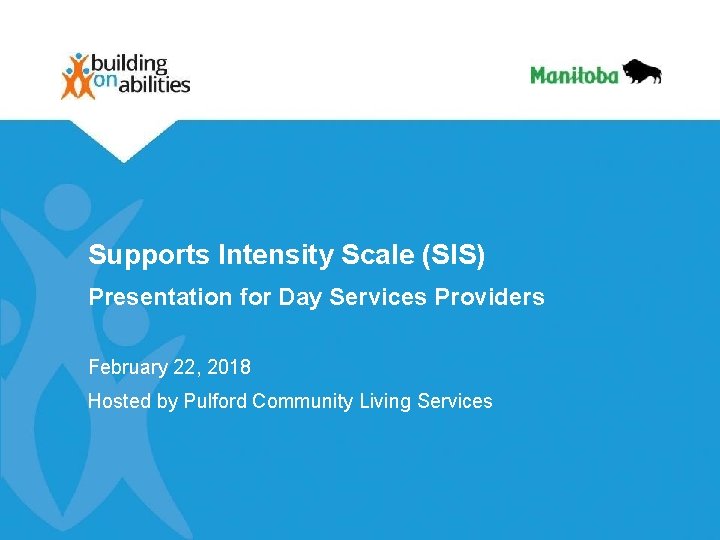 building on abilities

Manitoba

Supports Intensity Scale (SIS)

Presentation for Day Services Providers

February 22, 2018

Hosted by Pulford Community Living Services